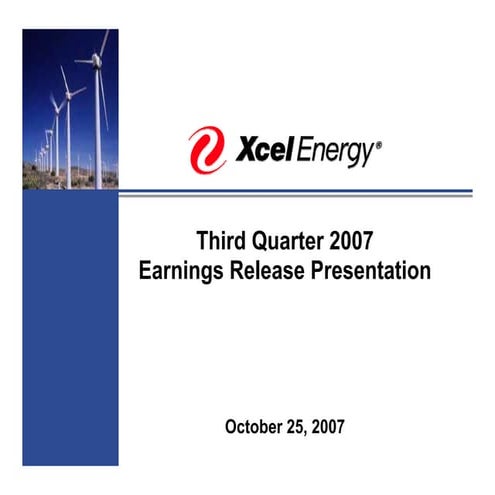 Xcel Energy®

Third Quarter 2007
Earnings Release Presentation

October 25, 2007